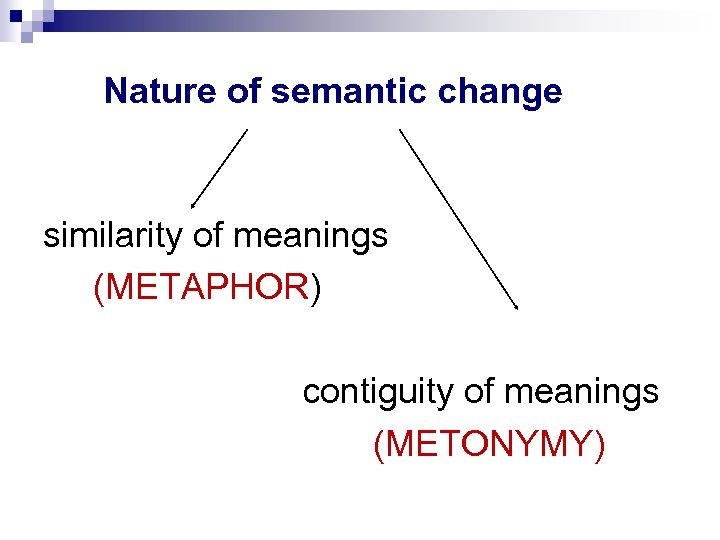 Nature of semantic change

similarity of meanings
(METAPHOR)

contiguity of meanings
(METONYMY)